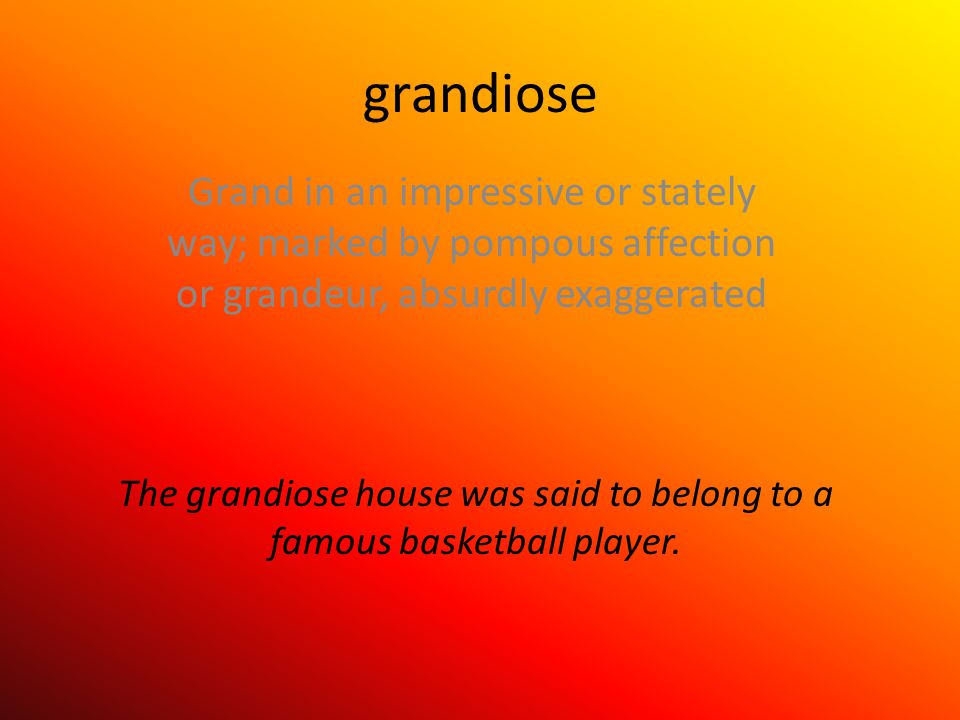 grandiose

Grand in an impressive or stately way; marked by pompous affection or grandeur, absurdly exaggerated

The grandiose house was said to belong to a famous basketball player.